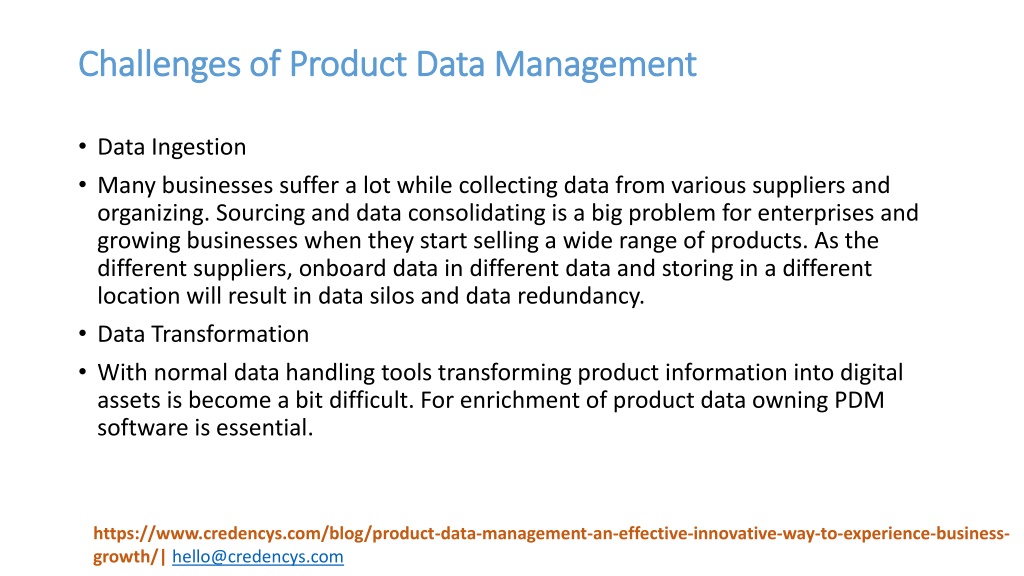 Challenges of Product Data Management

• Data Ingestion

• Many businesses suffer a lot while collecting data from various suppliers and organizing. Sourcing and data consolidating is a big problem for enterprises and growing businesses when they start selling a wide range of products. As the different suppliers, onboard data in different data and storing in a different location will result in data silos and data redundancy.

• Data Transformation

• With normal data handling tools transforming product information into digital assets is become a bit difficult. For enrichment of product data owning PDM software is essential.

https://www.credencys.com/blog/product-data-management-an-effective-innovative-way-to-experience-business-growth/| hello@credencys.com